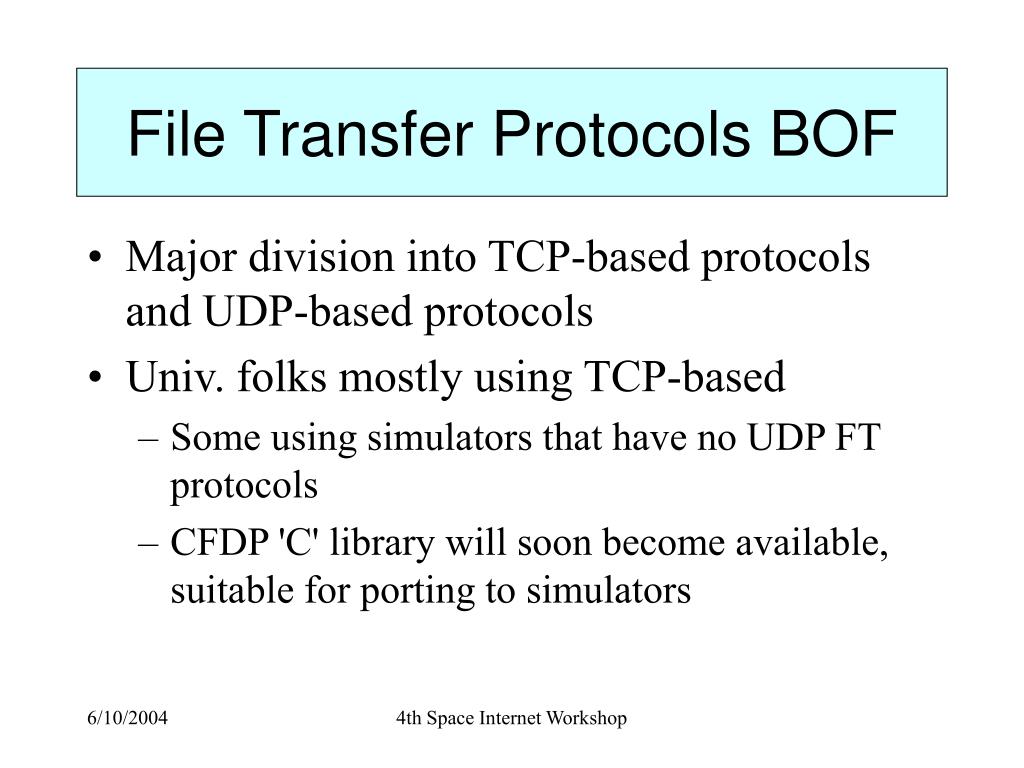 File Transfer Protocols BOF

• Major division into TCP-based protocols and UDP-based protocols
• Univ. folks mostly using TCP-based
– Some using simulators that have no UDP FT protocols
– CFDP 'C' library will soon become available, suitable for porting to simulators

6/10/2004

4th Space Internet Workshop